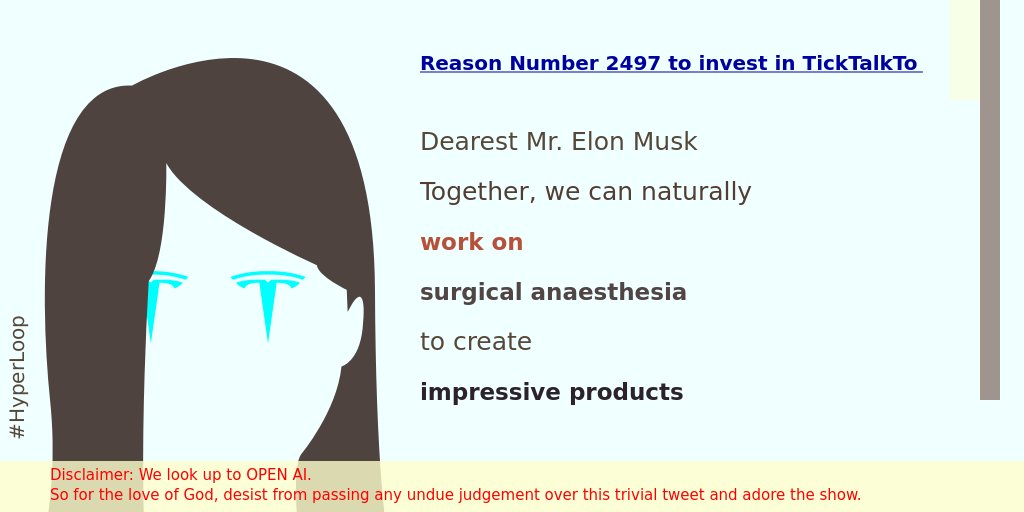 Reason Number 2497 to invest in TickTalkTo

Dearest Mr. Elon Musk

Together, we can naturally

work on

surgical anaesthesia

to create

impressive products

#HyperLoop

Disclaimer: We look up to OPEN AI.
So for the love of God, desist from passing any undue judgement over this trivial tweet and adore the show.